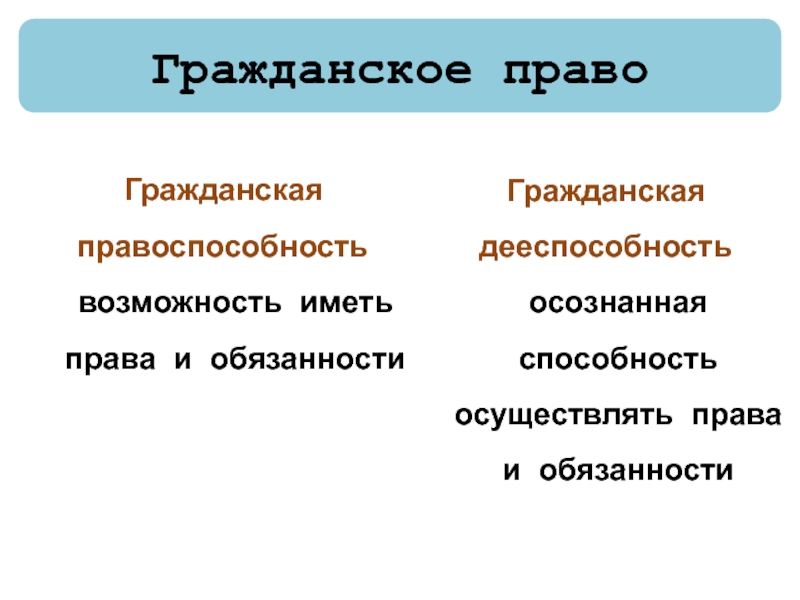 Гражданское право

Гражданская правоспособность

возможность иметь права и обязанности

Гражданская дееспособность

осознанная способность осуществлять права и обязанности